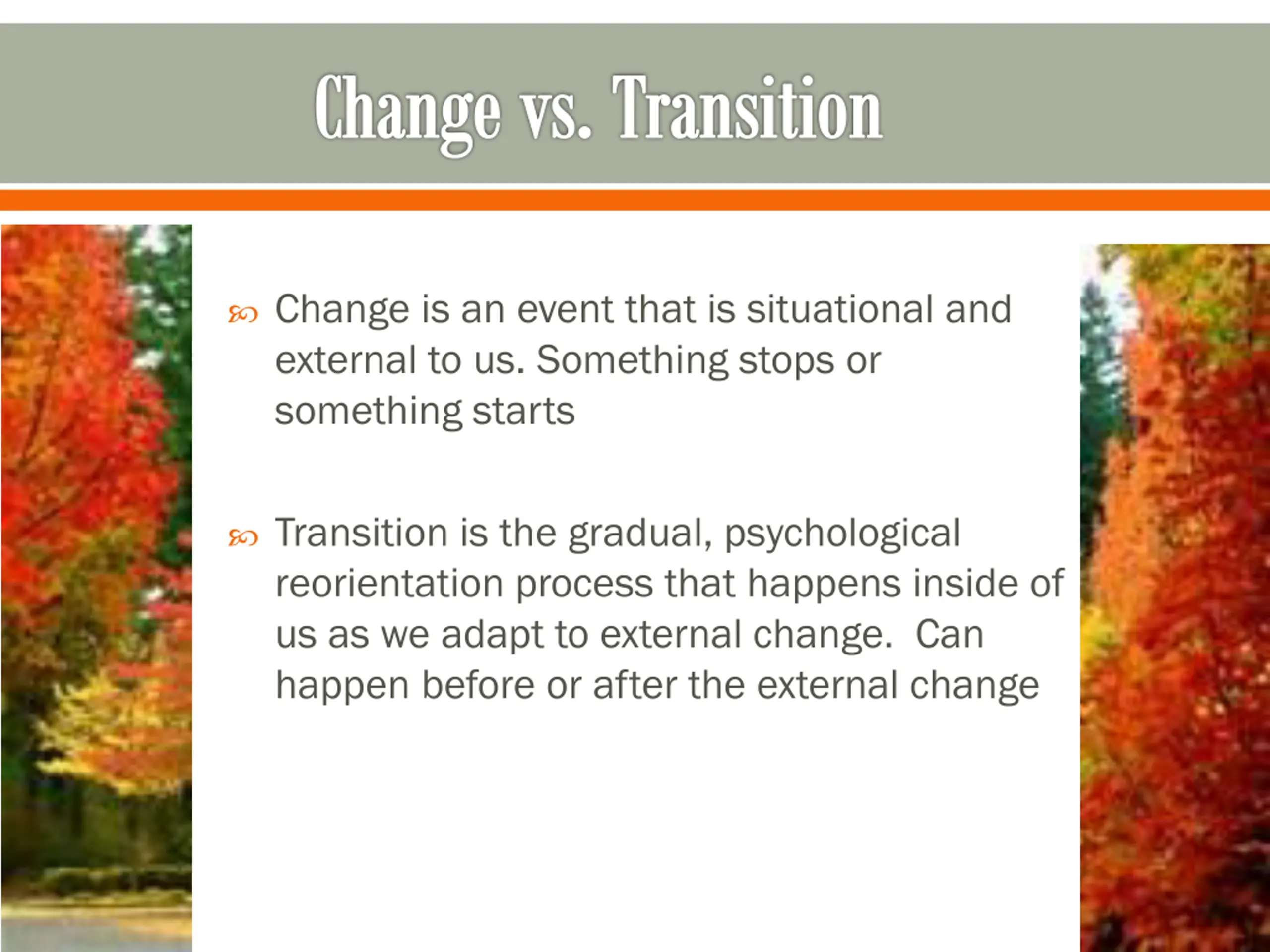 Change vs. Transition

Change is an event that is situational and external to us. Something stops or something starts

Transition is the gradual, psychological reorientation process that happens inside of us as we adapt to external change. Can happen before or after the external change